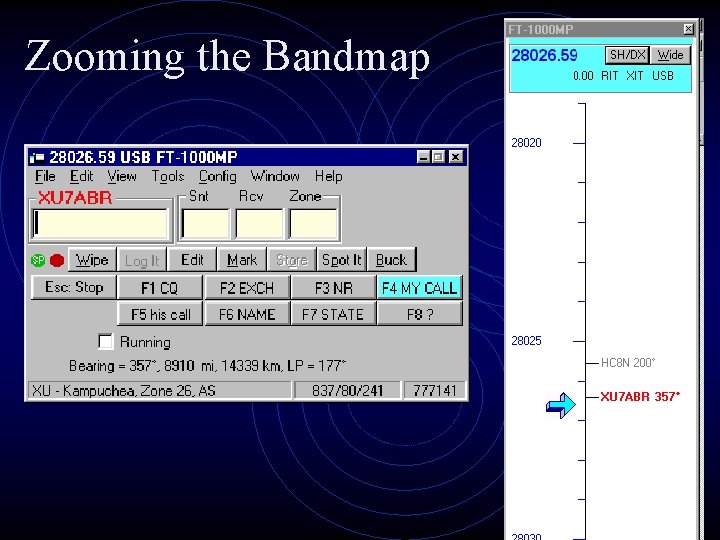 Zooming the Bandmap

28026.59 USB FT-1000MP

File Edit View Tools Config Window Help

XU7ABR

Snt Rcv Zone

SP Wipe Log It Edit Mark Store Spot It Buck

Esc: Stop F1 CQ F2 EXCH F3 NR F4 MY CALL

F5 his call F6 NAME F7 STATE F8 ?

Running

Bearing = 357°, 8910 mi, 14339 km, LP = 177°

XU - Kampuchea, Zone 26, AS 837/80/241 777141

FT-1000MP

28026.59 SH/DX Wide

0.00 RIT XIT USB

28020

28025

HC8N 200°

XU7ABR 357°

28030